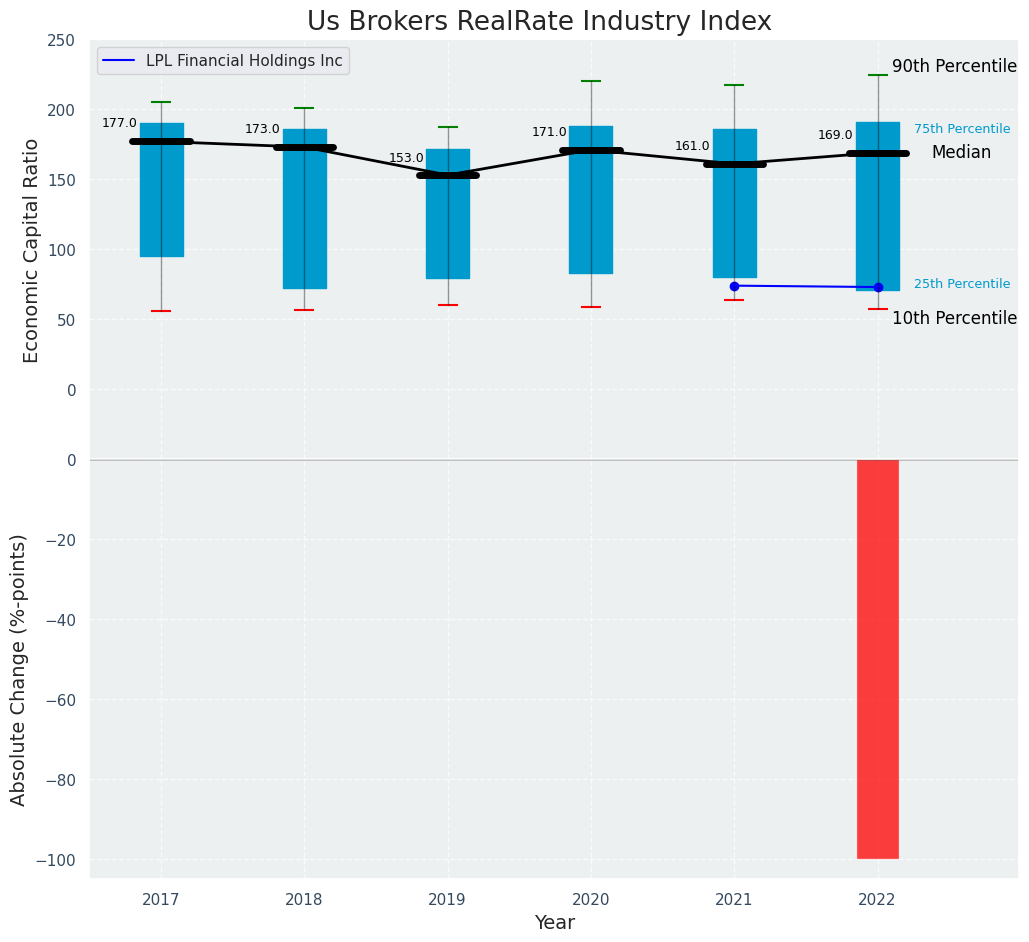 Us Brokers RealRate Industry Index

LPL Financial Holdings Inc

Economic Capital Ratio

250
200
150
100
50
0

177.0
173.0
153.0
171.0
161.0
169.0

90th Percentile
75th Percentile
Median
25th Percentile
10th Percentile

Absolute Change (%-points)

0
−20
−40
−60
−80
−100

2017 2018 2019 2020 2021 2022

Year